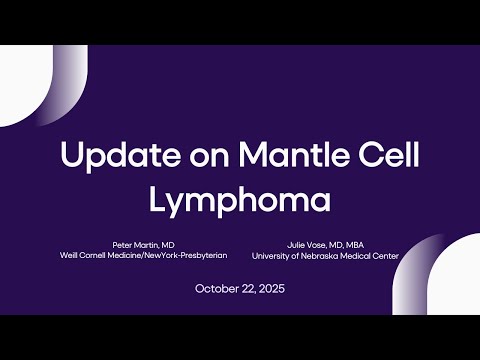 Update on Mantle Cell Lymphoma

Peter Martin, MD
Weill Cornell Medicine/NewYork-Presbyterian

Julie Vose, MD, MBA
University of Nebraska Medical Center

October 22, 2025